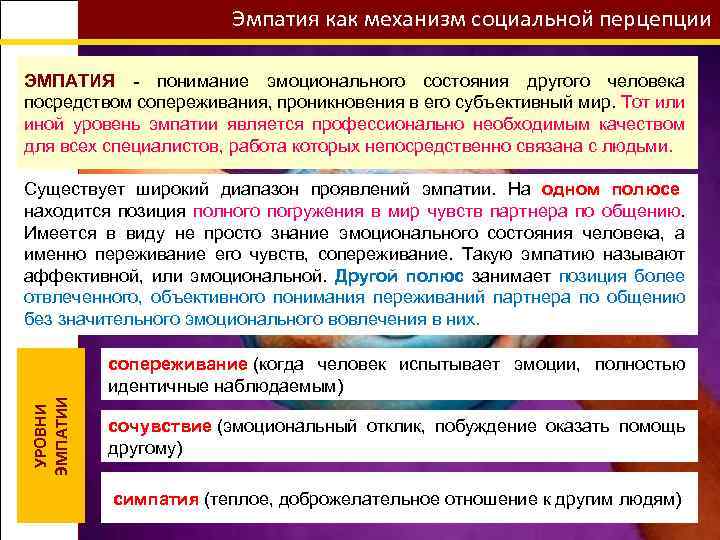 Эмпатия как механизм социальной перцепции

ЭМПАТИЯ - понимание эмоционального состояния другого человека посредством сопереживания, проникновения в его субъективный мир. Тот или иной уровень эмпатии является профессионально необходимым качеством для всех специалистов, работа которых непосредственно связана с людьми.

Существует широкий диапазон проявлений эмпатии. На одном полюсе находится позиция полного погружения в мир чувств партнера по общению. Имеется в виду не просто знание эмоционального состояния человека, а именно переживание его чувств, сопереживание. Такую эмпатию называют аффективной, или эмоциональной. Другой полюс занимает позиция более отвлеченного, объективного понимания переживаний партнера по общению без значительного эмоционального вовлечения в них.

УРОВНИ ЭМПАТИИ

сопереживание (когда человек испытывает эмоции, полностью идентичные наблюдаемым)

сочувствие (эмоциональный отклик, побуждение оказать помощь другому)

симпатия (теплое, доброжелательное отношение к другим людям)